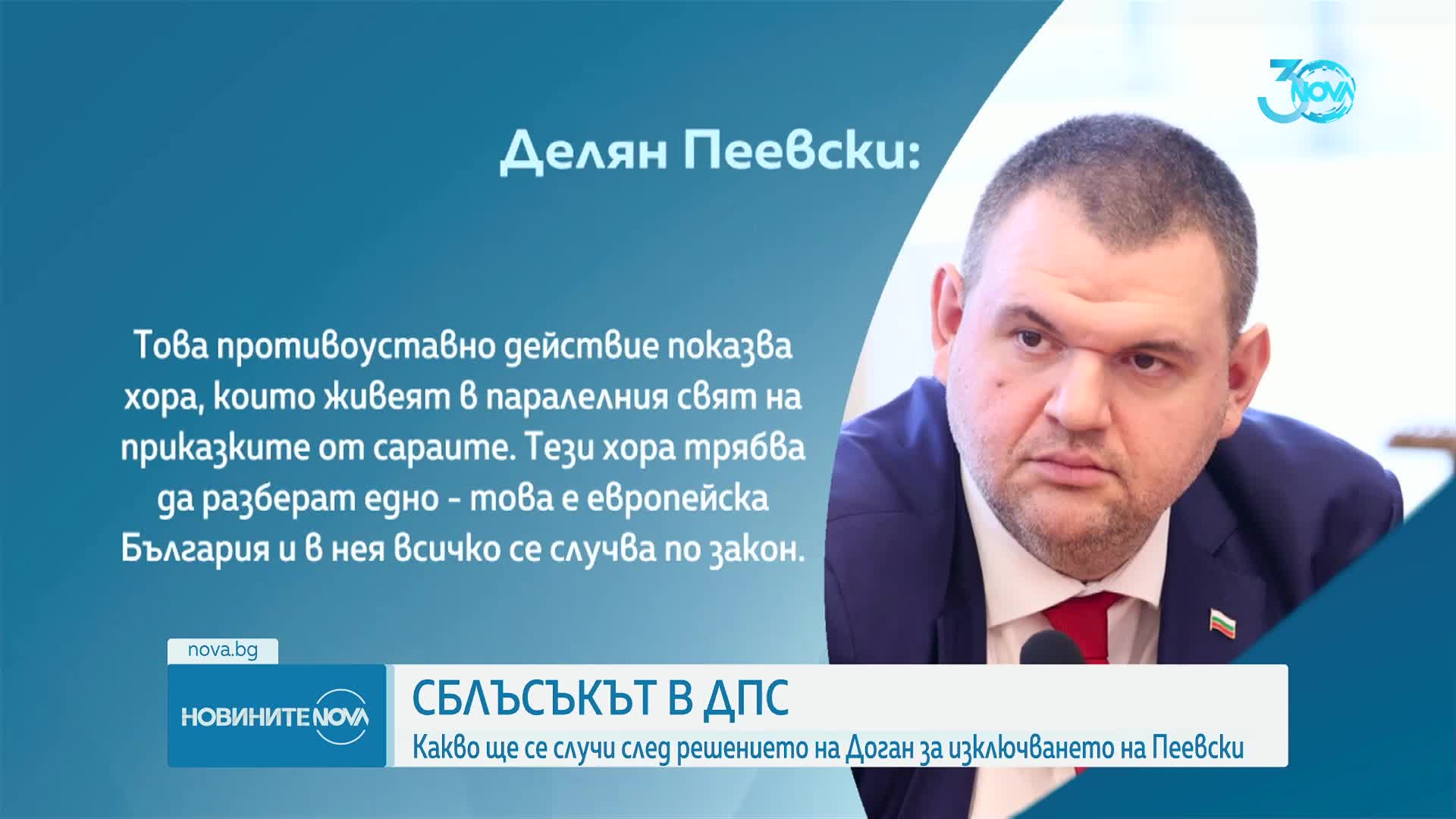 30 NOVA

Делян Пеевски:

Това противоуставно действие показва хора, които живеят в паралелния свят на приказките от сараите. Тези хора трябва да разберат едно - това е европейска България и в нея всичко се случва по закон.

nova.bg

НОВИНИТЕ NOVA

СБЛЪСЪКЪТ В ДПС

Какво ще се случи след решението на Доган за изключването на Пеевски